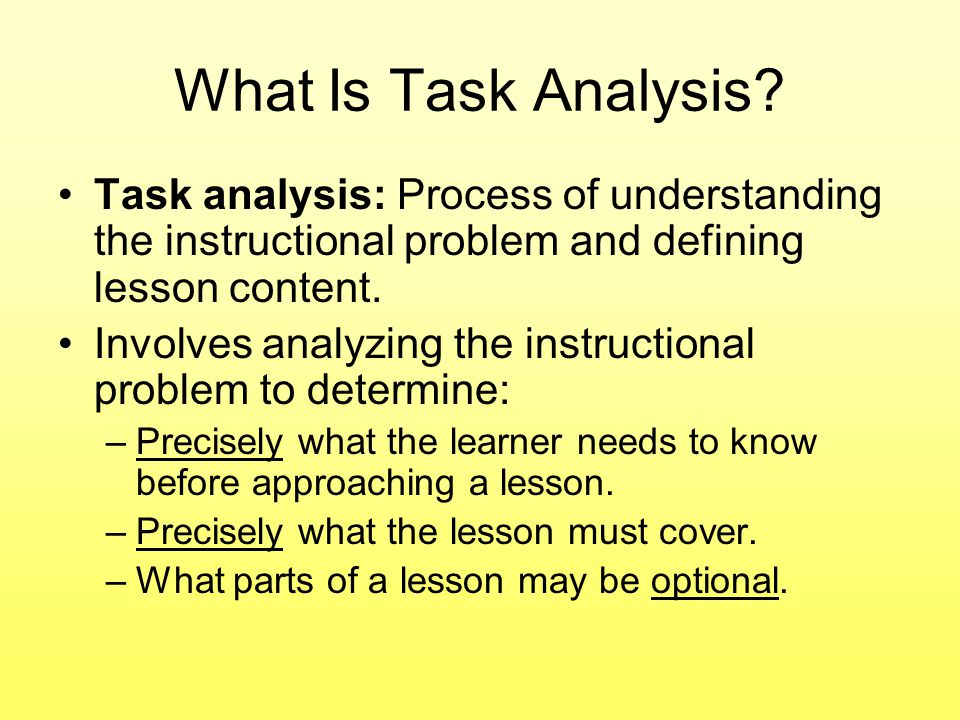 What Is Task Analysis?

• Task analysis: Process of understanding the instructional problem and defining lesson content.

• Involves analyzing the instructional problem to determine:

– Precisely what the learner needs to know before approaching a lesson.

– Precisely what the lesson must cover.

– What parts of a lesson may be optional.